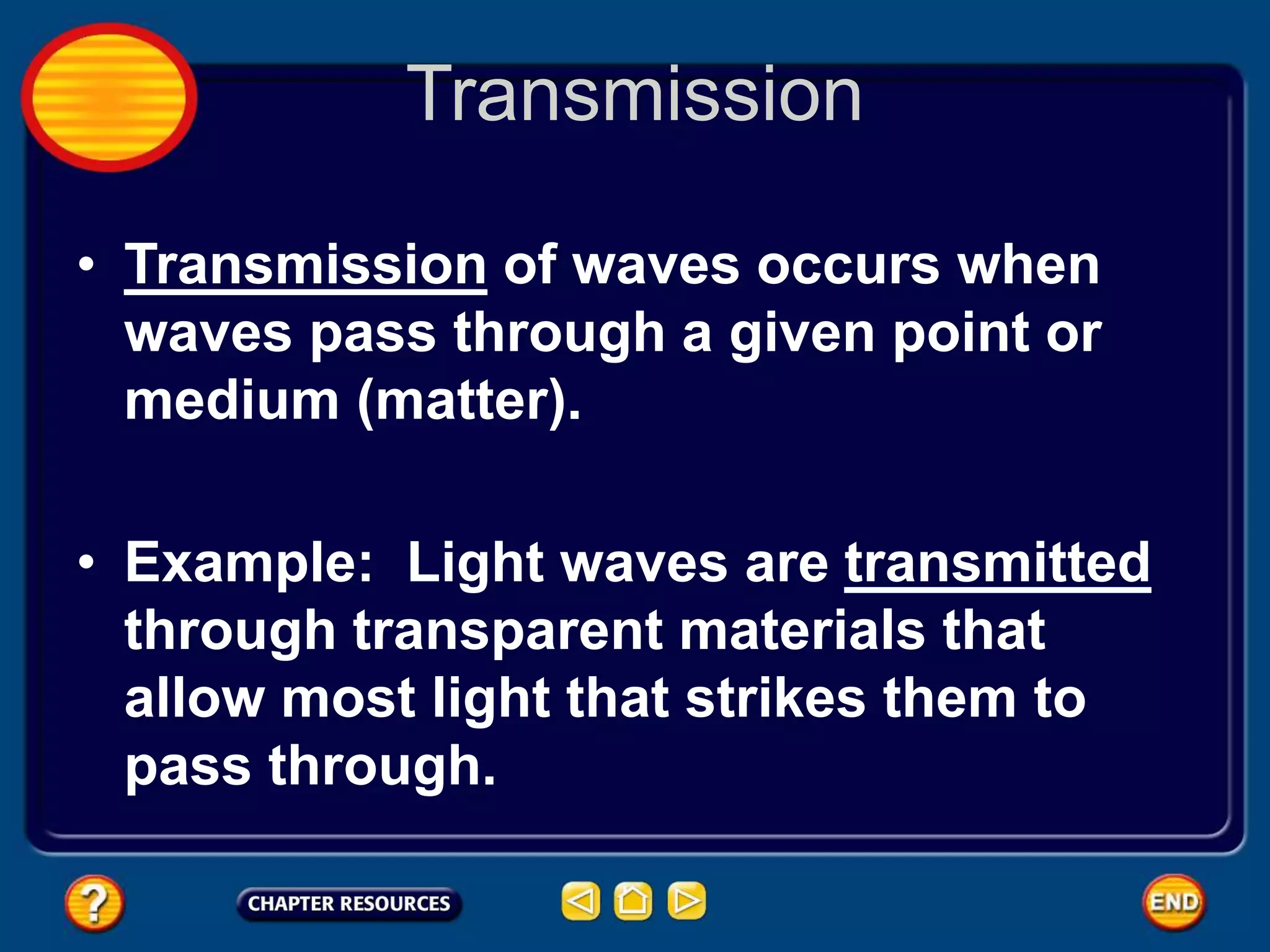 Transmission

• Transmission of waves occurs when waves pass through a given point or medium (matter).

• Example: Light waves are transmitted through transparent materials that allow most light that strikes them to pass through.

?

CHAPTER RESOURCES

END